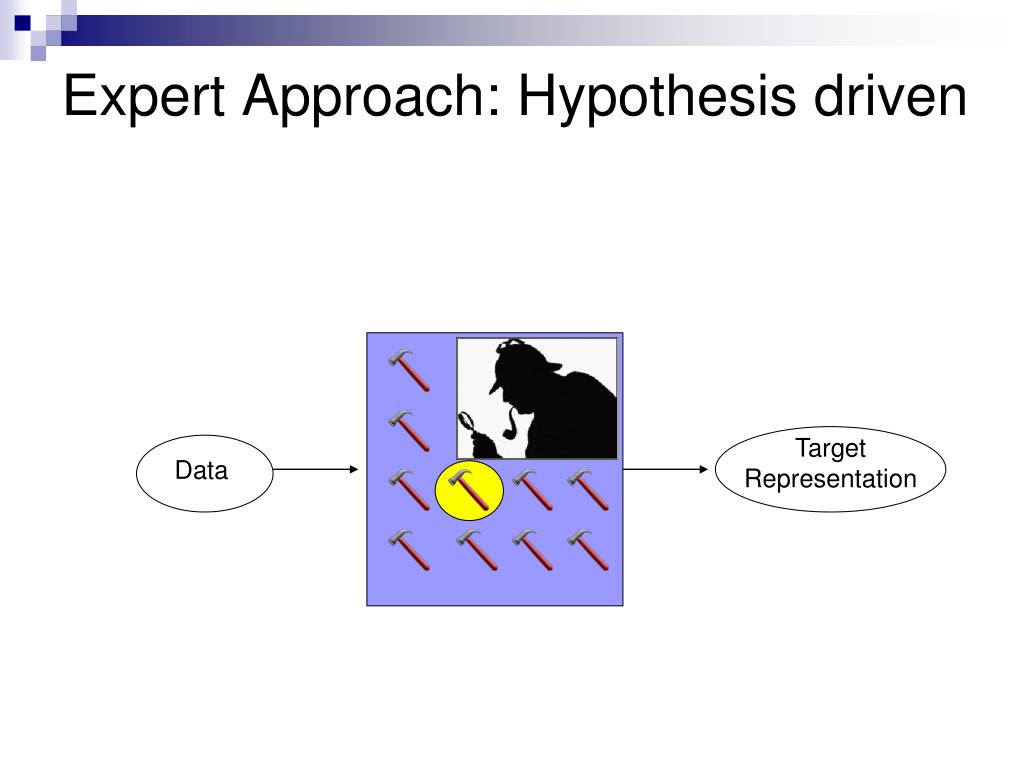 Expert Approach: Hypothesis driven

Data

Target Representation